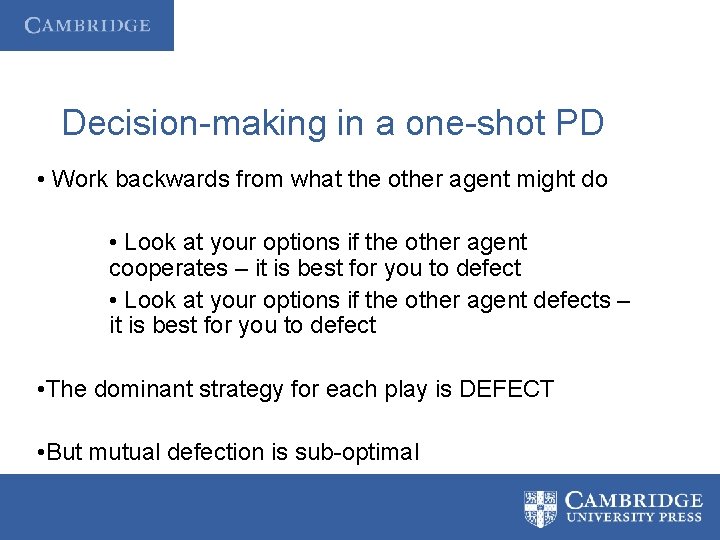 CAMBRIDGE

Decision-making in a one-shot PD

• Work backwards from what the other agent might do

• Look at your options if the other agent cooperates – it is best for you to defect

• Look at your options if the other agent defects – it is best for you to defect

•The dominant strategy for each play is DEFECT

•But mutual defection is sub-optimal

CAMBRIDGE
UNIVERSITY PRESS